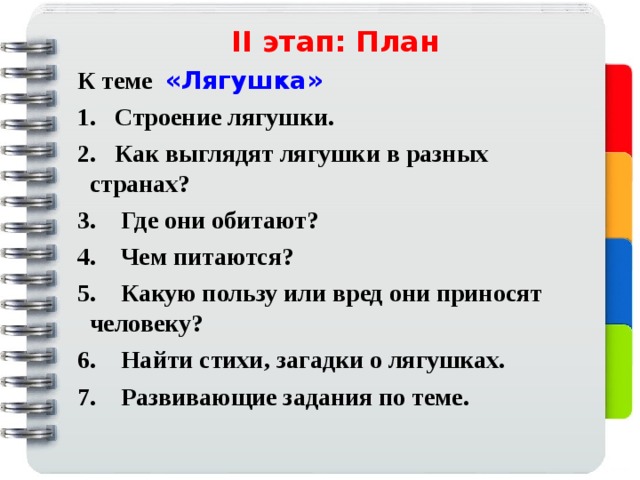 II этап: План

К теме «Лягушка»

1. Строение лягушки.
2. Как выглядят лягушки в разных странах?
3. Где они обитают?
4. Чем питаются?
5. Какую пользу или вред они приносят человеку?
6. Найти стихи, загадки о лягушках.
7. Развивающие задания по теме.